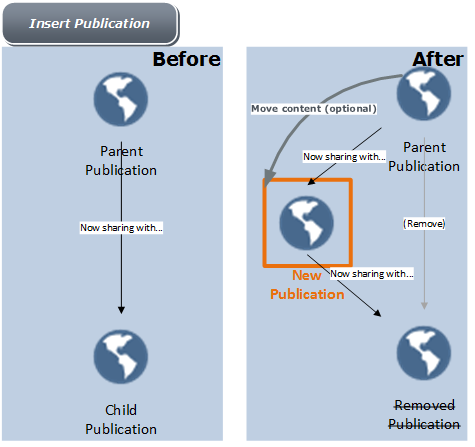 Insert Publication

Before

Parent Publication

Now sharing with...

Child Publication

After

Move content (optional)

Now sharing with...

Parent Publication

(Remove)

New Publication

Now sharing with...

Removed Publication